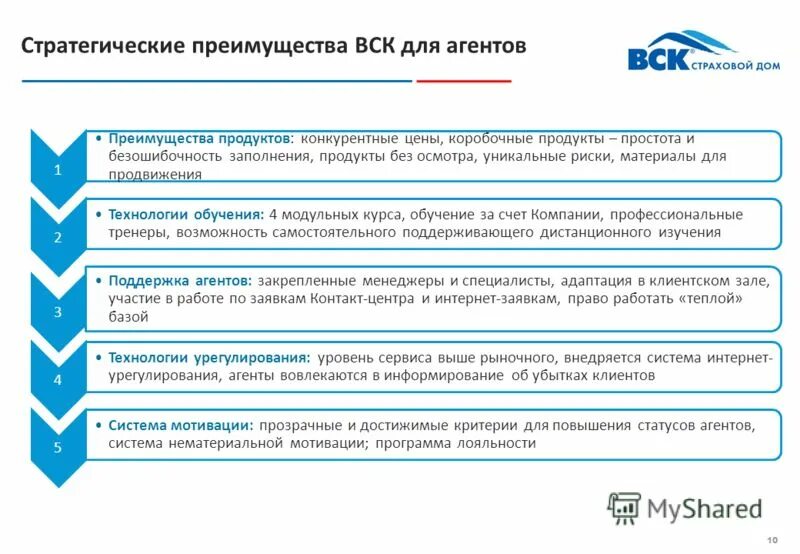 Стратегические преимущества ВСК для агентов

ВСК СТРАХОВОЙ ДОМ

1

• Преимущества продуктов: конкурентные цены, коробочные продукты – простота и безошибочность заполнения, продукты без осмотра, уникальные риски, материалы для продвижения

2

• Технологии обучения: 4 модульных курса, обучение за счет Компании, профессиональные тренеры, возможность самостоятельного поддерживающего дистанционного изучения

3

• Поддержка агентов: закрепленные менеджеры и специалисты, адаптация в клиентском зале, участие в работе по заявкам Контакт-центра и интернет-заявкам, право работать «теплой» базой

4

• Технологии урегулирования: уровень сервиса выше рыночного, внедряется система интернет-урегулирования, агенты вовлекаются в информирование об убытках клиентов

5

• Система мотивации: прозрачные и достижимые критерии для повышения статусов агентов, система нематериальной мотивации; программа лояльности

MyShared

10